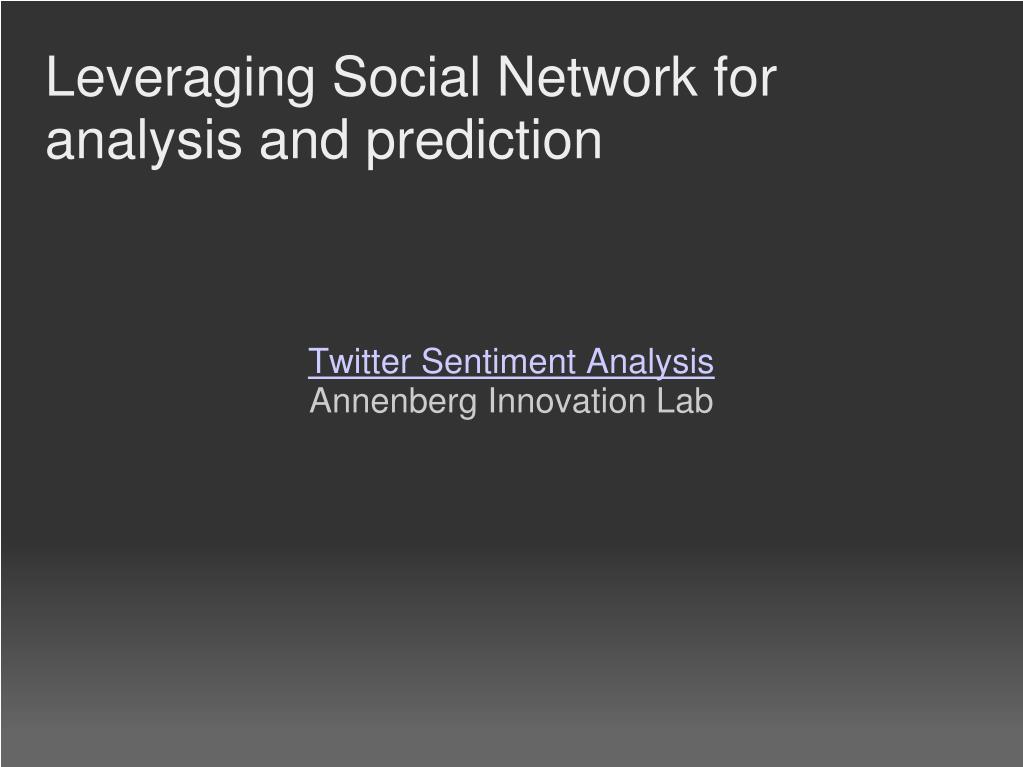 Leveraging Social Network for analysis and prediction

Twitter Sentiment Analysis
Annenberg Innovation Lab